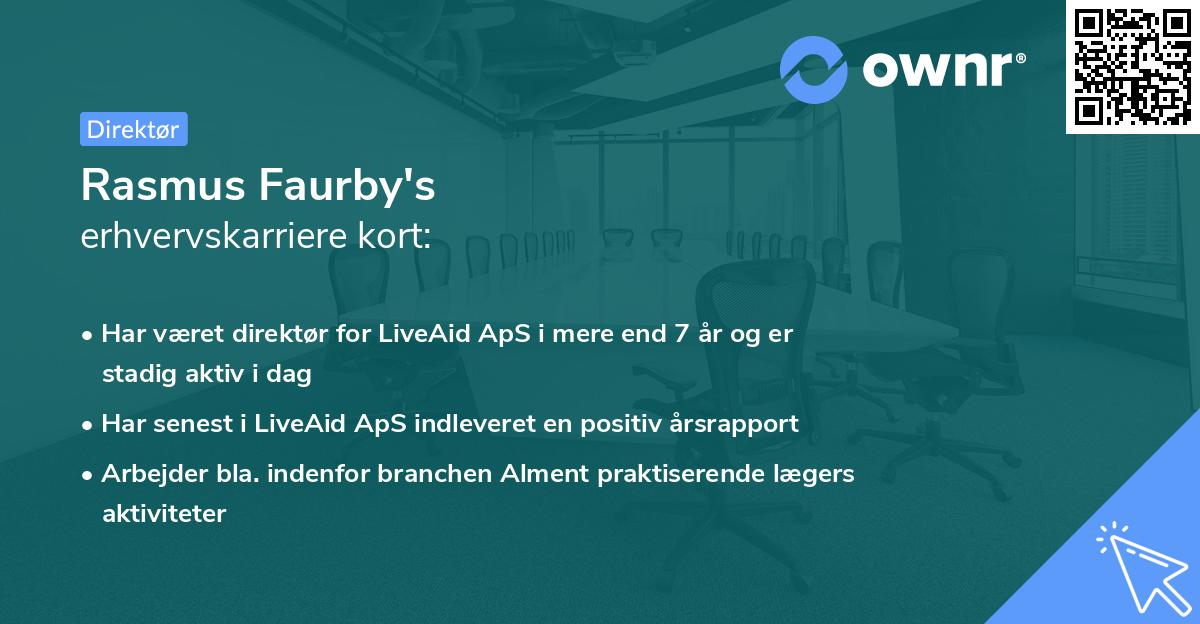 ownr®

Direktør

Rasmus Faurby's
erhvervskarriere kort:

• Har været direktør for LiveAid ApS i mere end 7 år og er stadig aktiv i dag

• Har senest i LiveAid ApS indleveret en positiv årsrapport

• Arbejder bla. indenfor branchen Alment praktiserende lægers aktiviteter